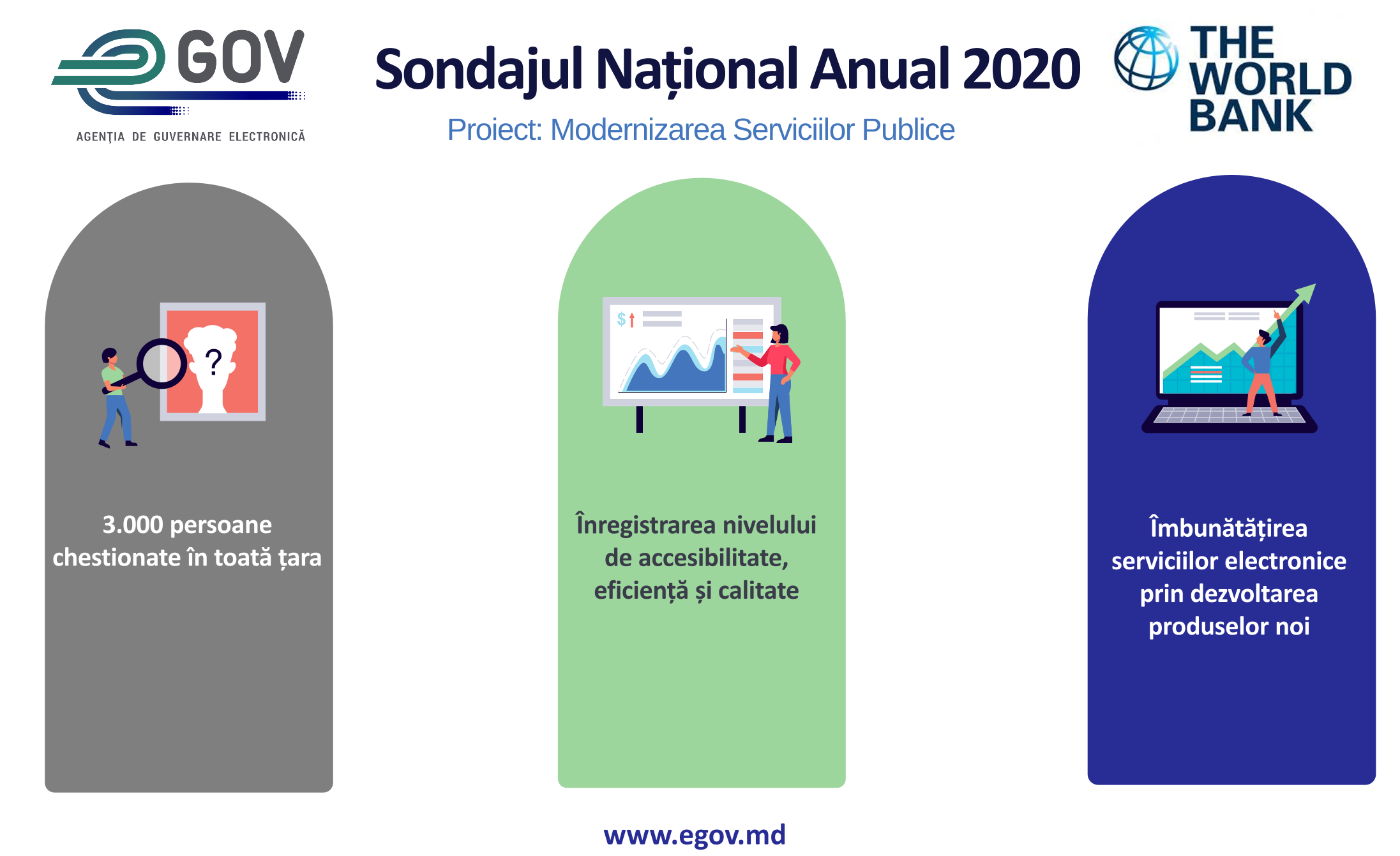 GOV
AGENȚIA DE GUVERNARE ELECTRONICĂ

Sondajul Național Anual 2020

Proiect: Modernizarea Serviciilor Publice

THE WORLD BANK

?

3.000 persoane chestionate în toată țara

$

Înregistrarea nivelului de accesibilitate, eficiență și calitate

Îmbunătățirea serviciilor electronice prin dezvoltarea produselor noi

www.egov.md